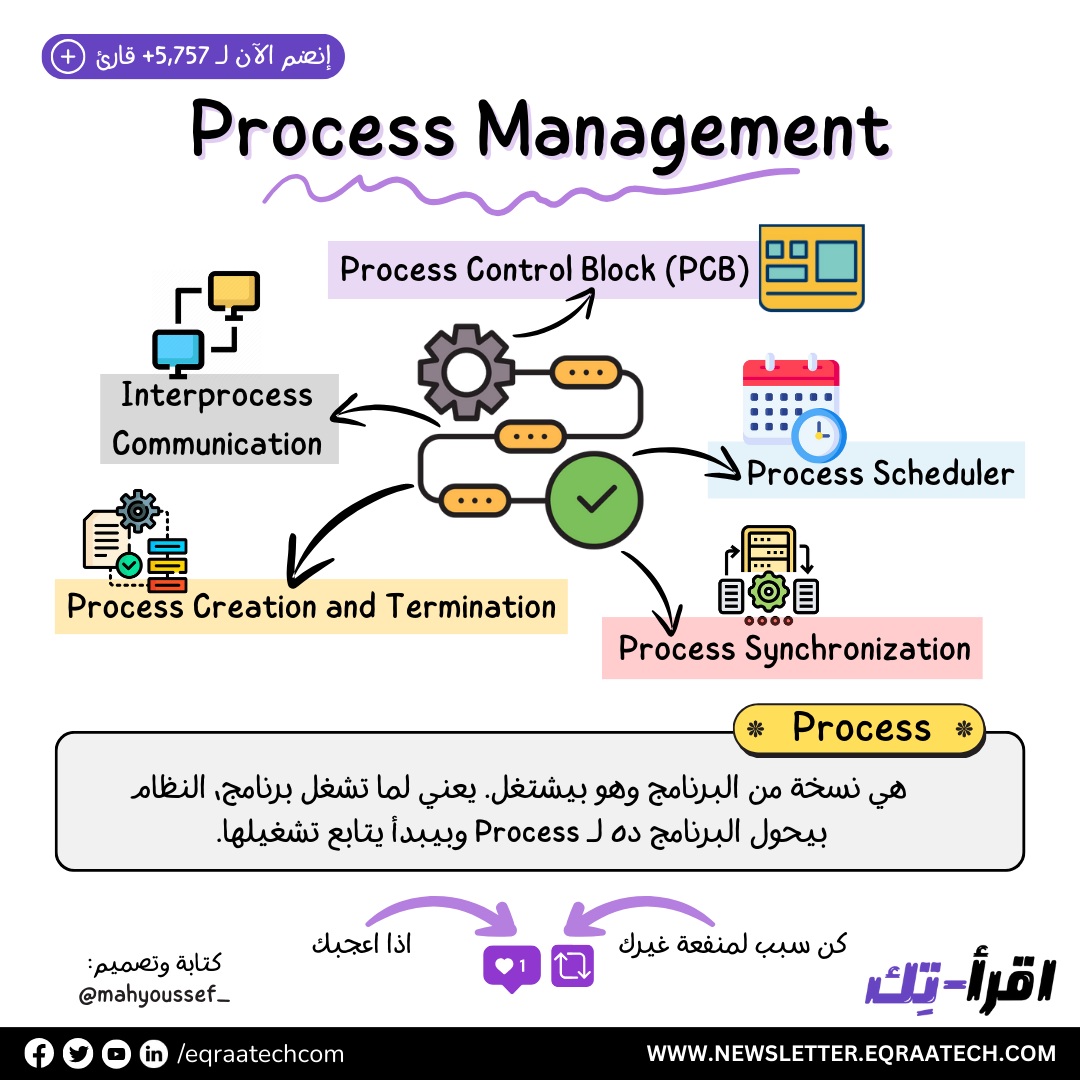 إنضم الآن لـ 5,757+ قارئ

Process Management

Process Control Block (PCB)

Interprocess Communication

Process Scheduler

Process Creation and Termination

Process Synchronization

Process

هي نسخة من البرنامج وهو بيشتغل. يعني لما تشغل برنامج، النظام بيحول البرنامج ده لـ Process وبيبدأ يتابع تشغيلها.

اذا اعجبك

1

كن سبب لمنفعة غيرك

كتابة وتصميم:
@mahyoussef_

اقرأ-تِك

/eqraatechcom

WWW.NEWSLETTER.EQRAATECH.COM